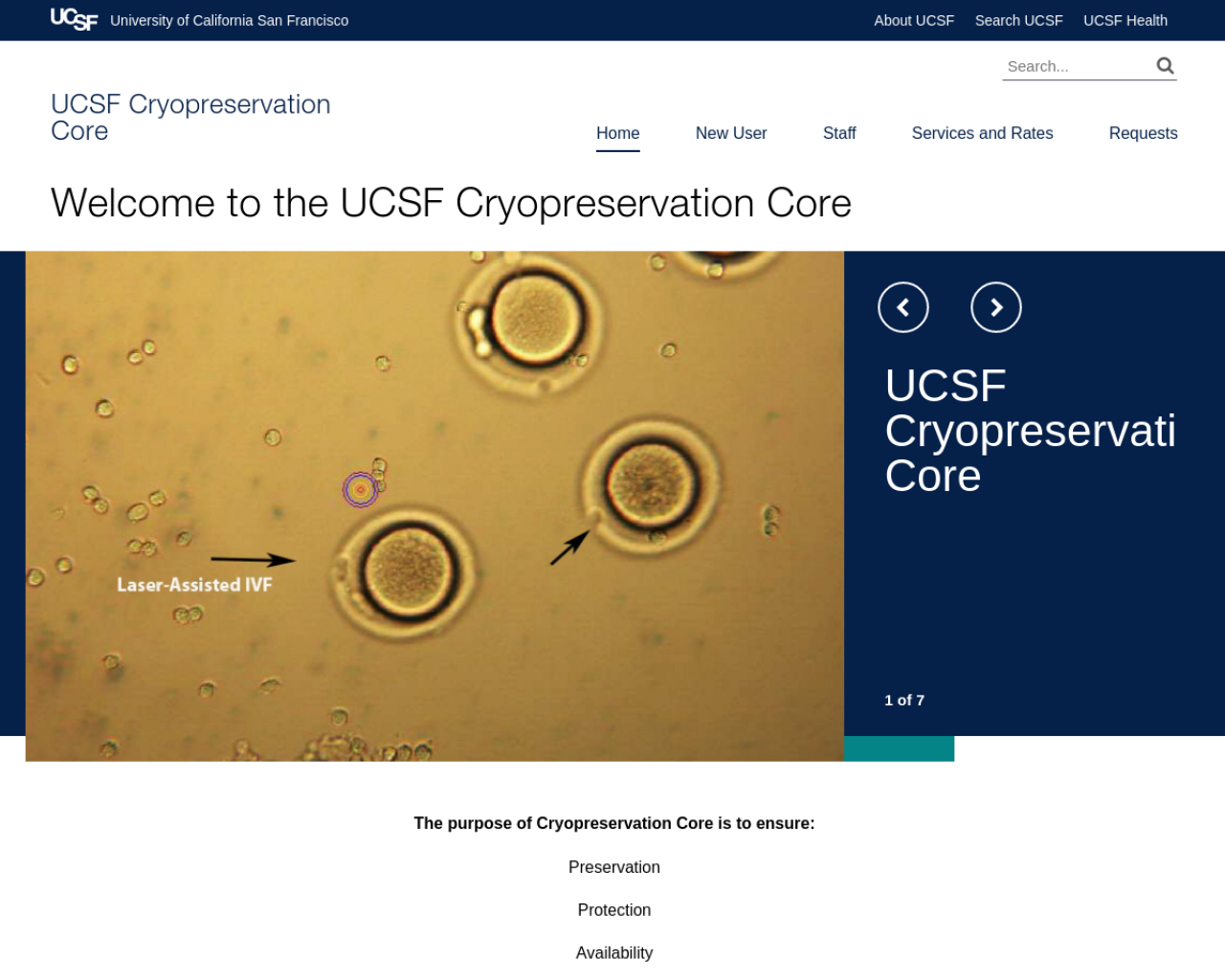 UCSF University of California San Francisco

About UCSF Search UCSF UCSF Health

Search...

UCSF Cryopreservation Core

Home New User Staff Services and Rates Requests

Welcome to the UCSF Cryopreservation Core

Laser-Assisted IVF

UCSF Cryopreservati Core

1 of 7

The purpose of Cryopreservation Core is to ensure:

Preservation

Protection

Availability